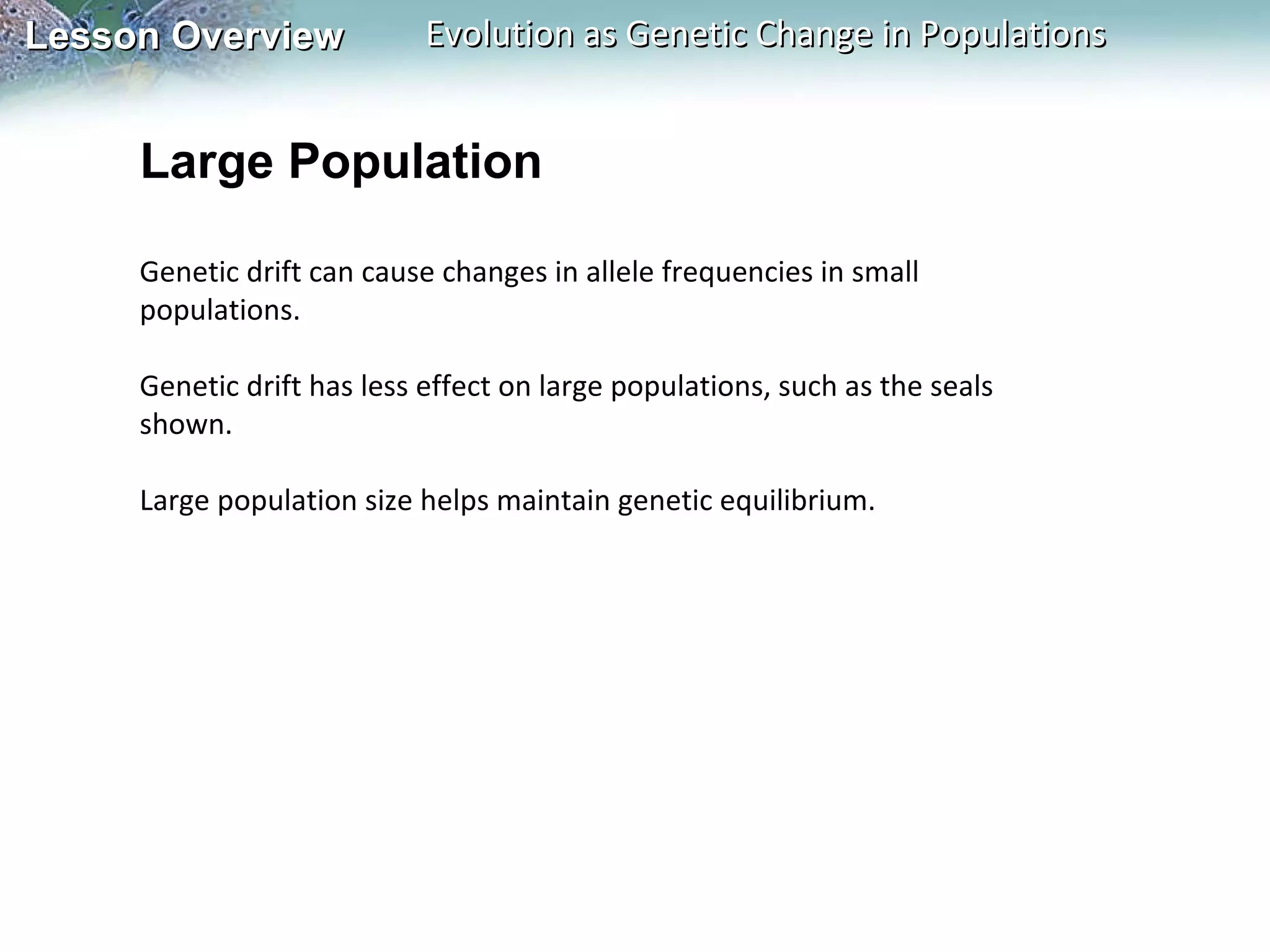 Lesson Overview Evolution as Genetic Change in Populations

Large Population

Genetic drift can cause changes in allele frequencies in small populations.

Genetic drift has less effect on large populations, such as the seals shown.

Large population size helps maintain genetic equilibrium.